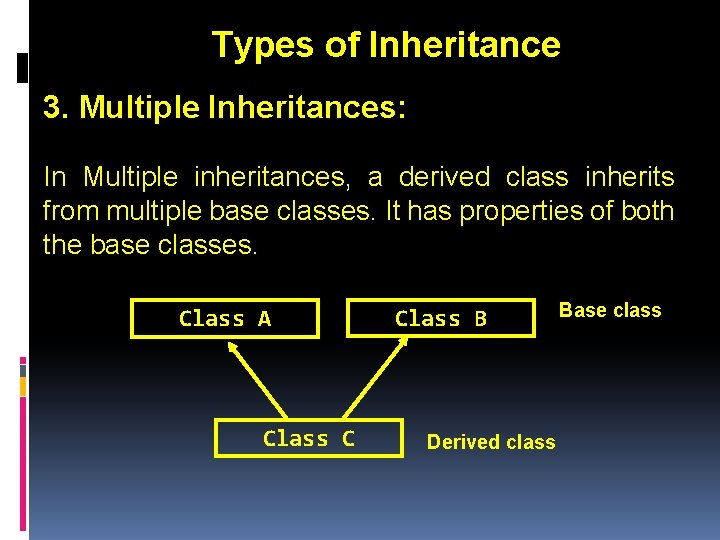 Types of Inheritance

3. Multiple Inheritances:

In Multiple inheritances, a derived class inherits from multiple base classes. It has properties of both the base classes.

Class A

Class B

Base class

Class C

Derived class